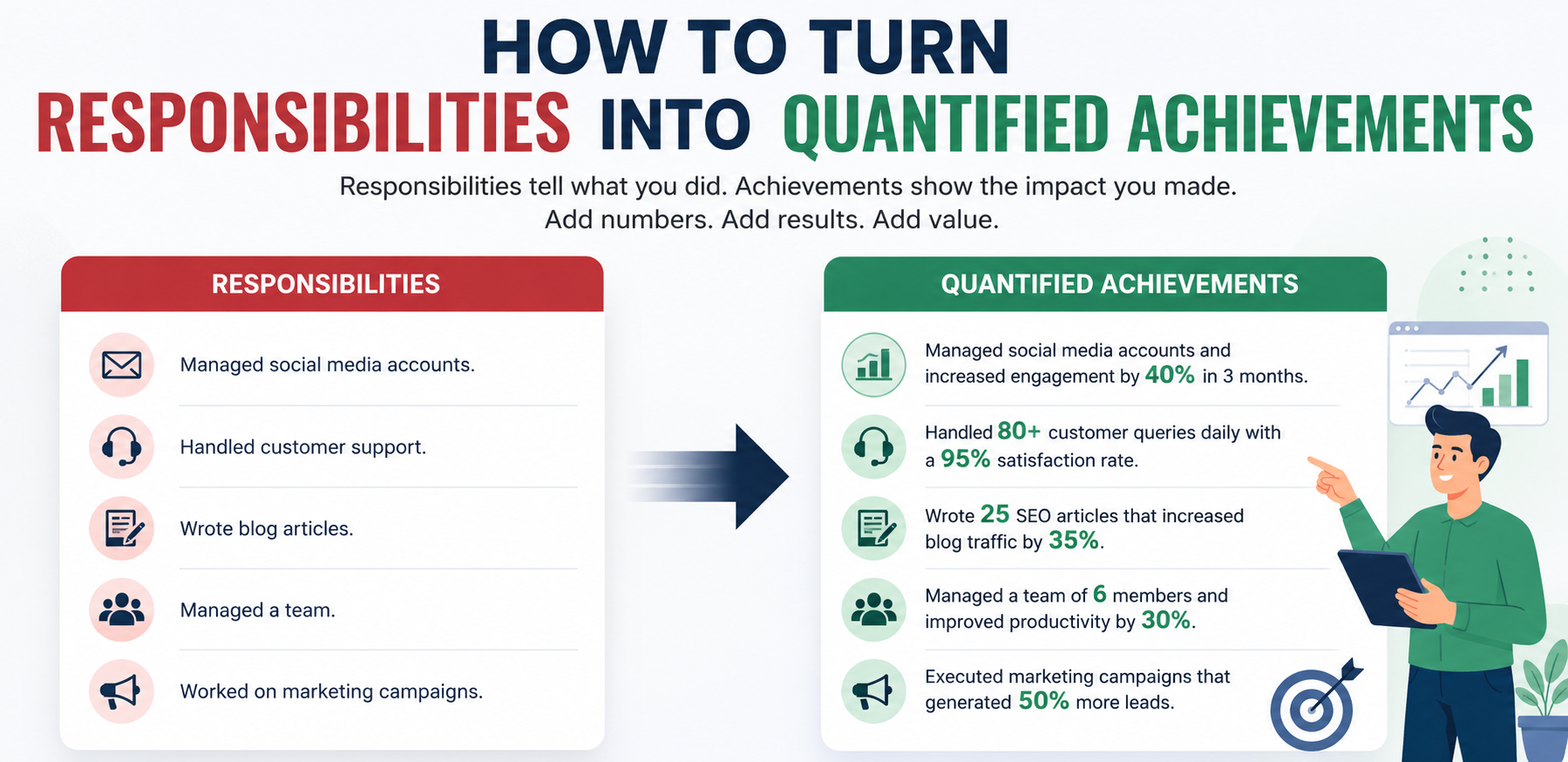 HOW TO TURN
RESPONSIBILITIES INTO QUANTIFIED ACHIEVEMENTS

Responsibilities tell what you did. Achievements show the impact you made.
Add numbers. Add results. Add value.

RESPONSIBILITIES

Managed social media accounts.

Handled customer support.

Wrote blog articles.

Managed a team.

Worked on marketing campaigns.

QUANTIFIED ACHIEVEMENTS

Managed social media accounts and increased engagement by 40% in 3 months.

Handled 80+ customer queries daily with a 95% satisfaction rate.

Wrote 25 SEO articles that increased blog traffic by 35%.

Managed a team of 6 members and improved productivity by 30%.

Executed marketing campaigns that generated 50% more leads.